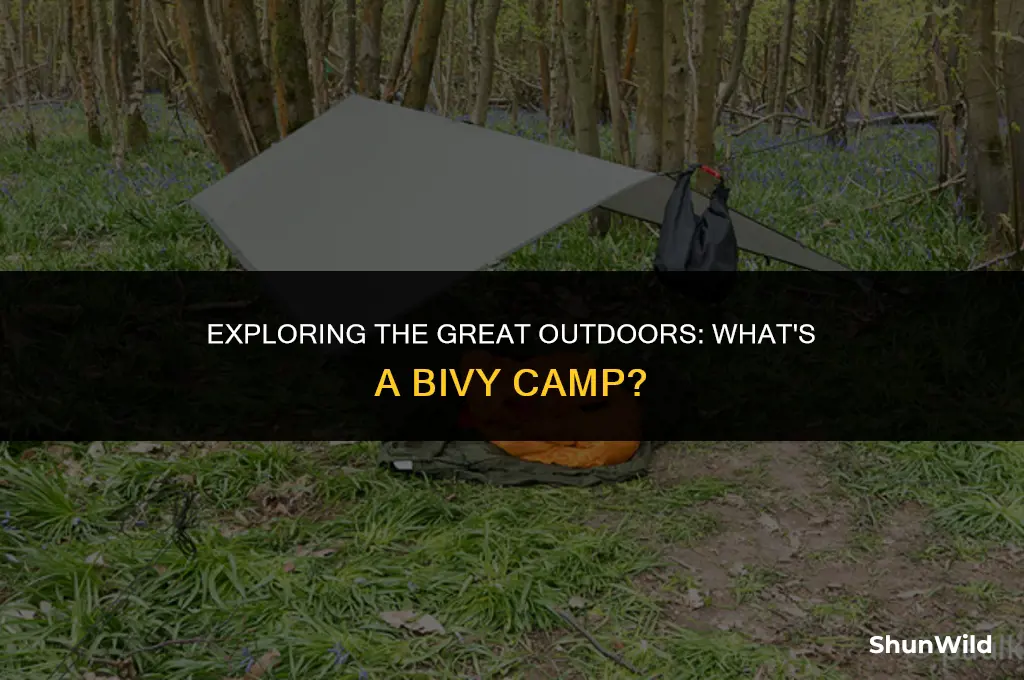 EXPLORING THE GREAT OUTDOORS: WHAT'S A BIVY CAMP?

ShunWild